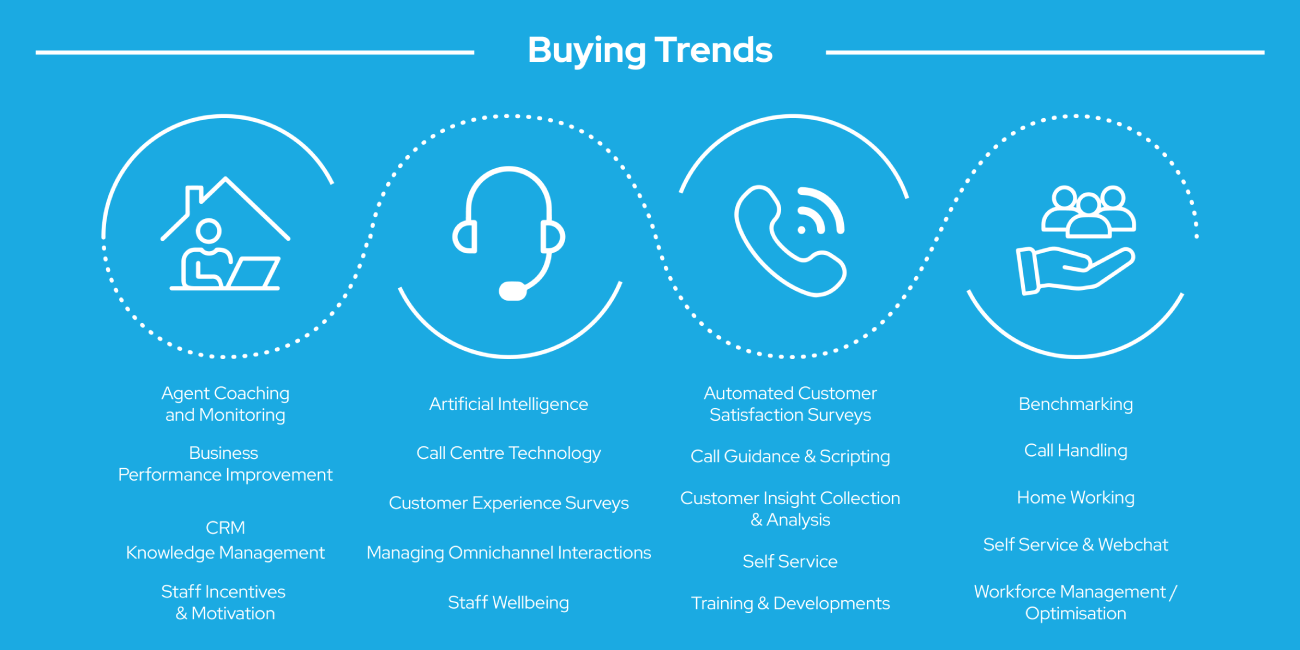 Buying Trends

Agent Coaching and Monitoring

Business Performance Improvement

CRM Knowledge Management

Staff Incentives & Motivation

Artificial Intelligence

Call Centre Technology

Customer Experience Surveys

Managing Omnichannel Interactions

Staff Wellbeing

Automated Customer Satisfaction Surveys

Call Guidance & Scripting

Customer Insight Collection & Analysis

Self Service

Training & Developments

Benchmarking

Call Handling

Home Working

Self Service & Webchat

Workforce Management / Optimisation